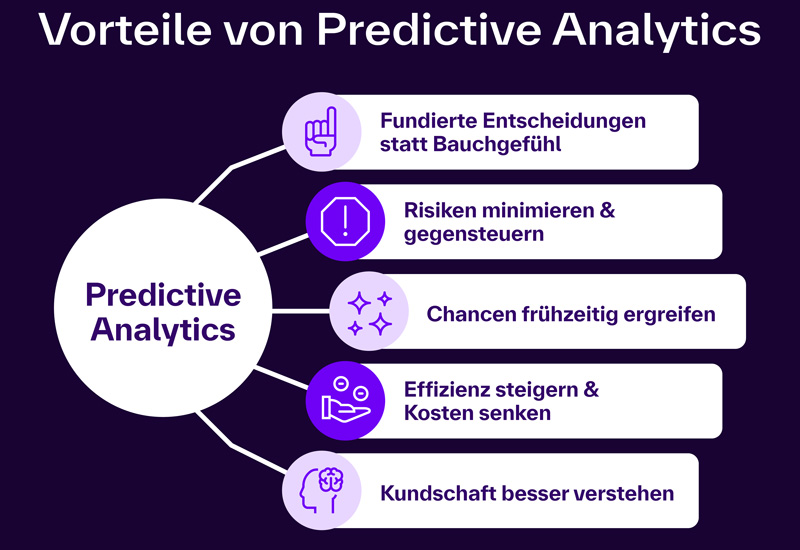 Vorteile von Predictive Analytics

Predictive Analytics

Fundierte Entscheidungen statt Bauchgefühl

Risiken minimieren & gegensteuern

Chancen frühzeitig ergreifen

Effizienz steigern & Kosten senken

Kundschaft besser verstehen